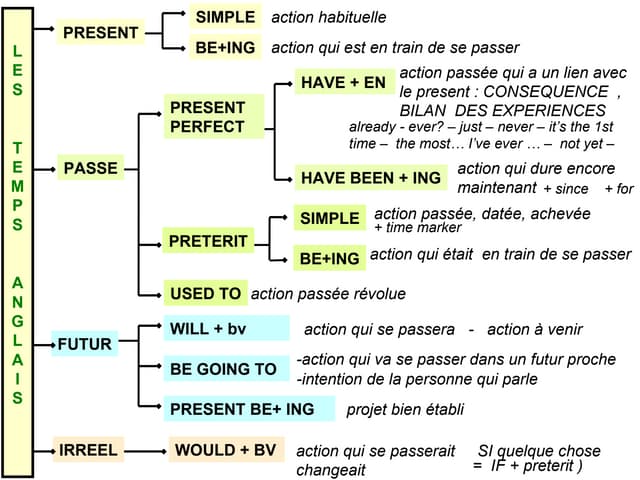 LES TEMPS ANGLAIS

PRESENT

SIMPLE action habituelle

BE+ING action qui est en train de se passer

PASSE

PRESENT PERFECT

HAVE + EN action passée qui a un lien avec le present : CONSEQUENCE , BILAN DES EXPERIENCES

already - ever? – just – never – it's the 1st time – the most… I've ever … – not yet –

HAVE BEEN + ING action qui dure encore maintenant + since + for

PRETERIT

SIMPLE action passée, datée, achevée + time marker

BE+ING action qui était en train de se passer

USED TO action passée révolue

FUTUR

WILL + bv action qui se passera - action à venir

BE GOING TO -action qui va se passer dans un futur proche -intention de la personne qui parle

PRESENT BE+ ING projet bien établi

IRREEL

WOULD + BV action qui se passerait SI quelque chose changeait = IF + preterit )